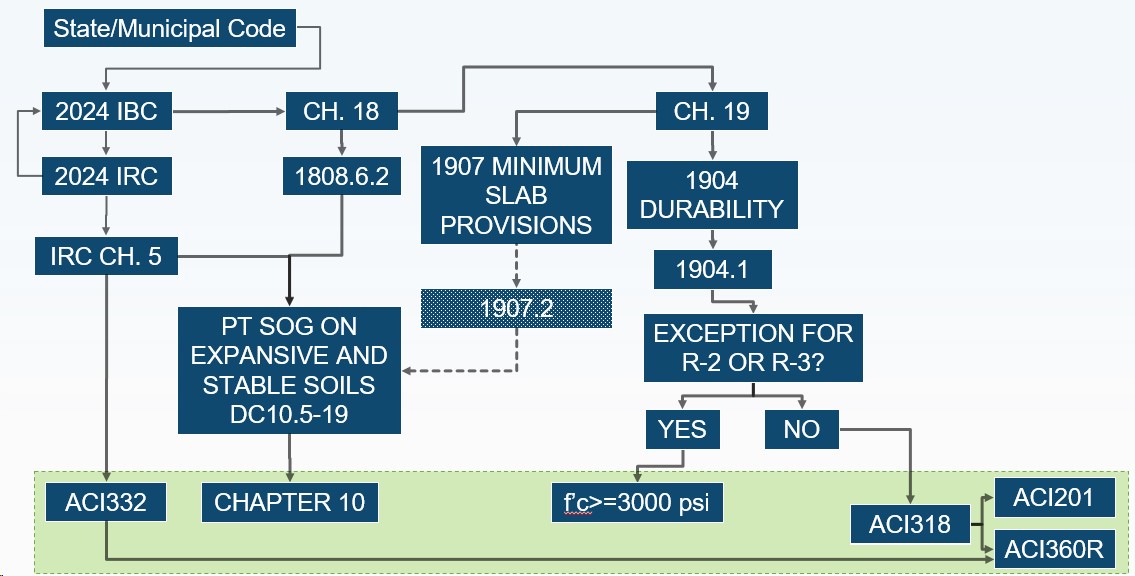 State/Municipal Code

2024 IBC

CH. 18

CH. 19

2024 IRC

1808.6.2

1907 MINIMUM SLAB PROVISIONS

1904 DURABILITY

IRC CH. 5

1904.1

1907.2

PT SOG ON EXPANSIVE AND STABLE SOILS DC10.5-19

EXCEPTION FOR R-2 OR R-3?

YES

NO

ACI332

CHAPTER 10

f'c>=3000 psi

ACI318

ACI201

ACI360R